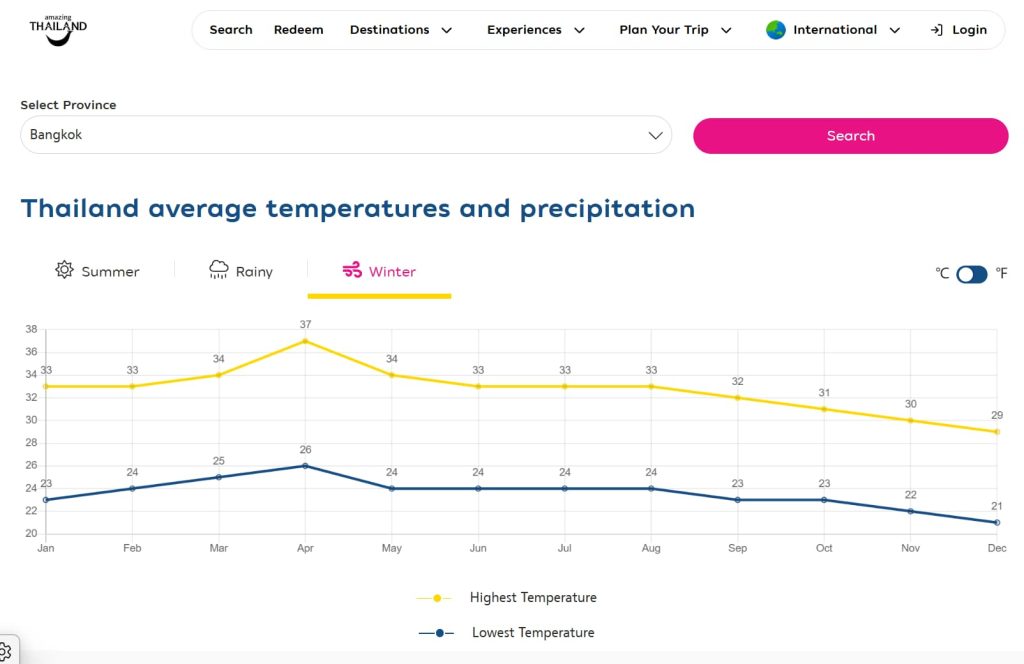 amazing THAILAND

Search Redeem Destinations Experiences Plan Your Trip International Login

Select Province
Bangkok
Search

Thailand average temperatures and precipitation

Summer Rainy Winter

℃ ℉

38
36
34
32
30
28
26
24
22
20

33 33 34 37 34 33 33 33 32 31 30 29

23 24 25 26 24 24 24 24 23 23 22 21

Jan Feb Mar Apr May Jun Jul Aug Sep Oct Nov Dec

Highest Temperature

Lowest Temperature